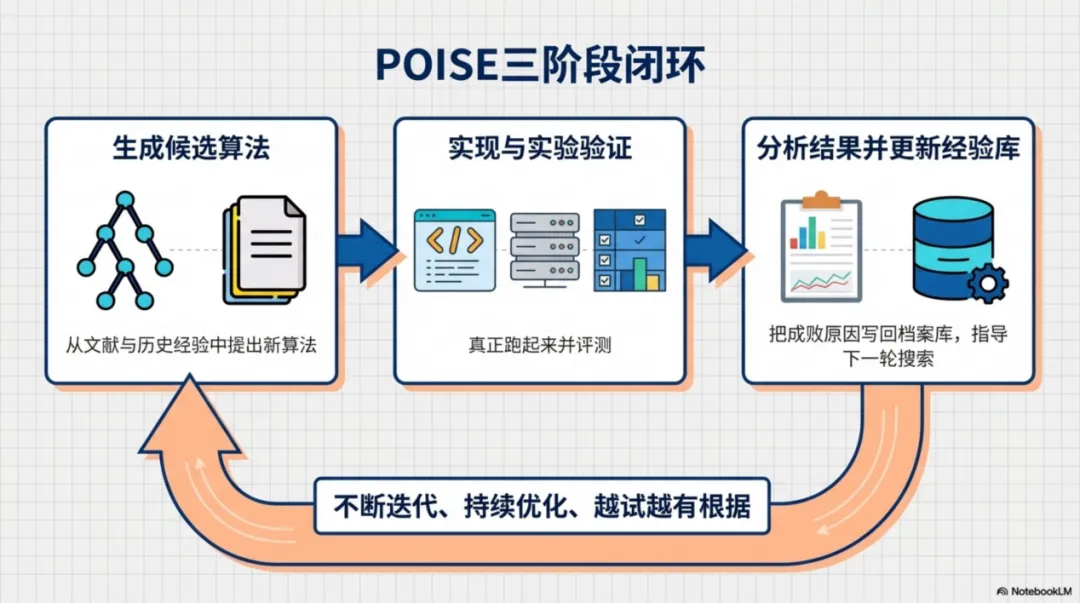 POISE三阶段闭环

生成候选算法

从文献与历史经验中提出新算法

实现与实验验证

真正跑起来并评测

分析结果并更新经验库

把成败原因写回档案库，指导下一轮搜索

不断迭代、持续优化、越试越有根据

NotebookLM